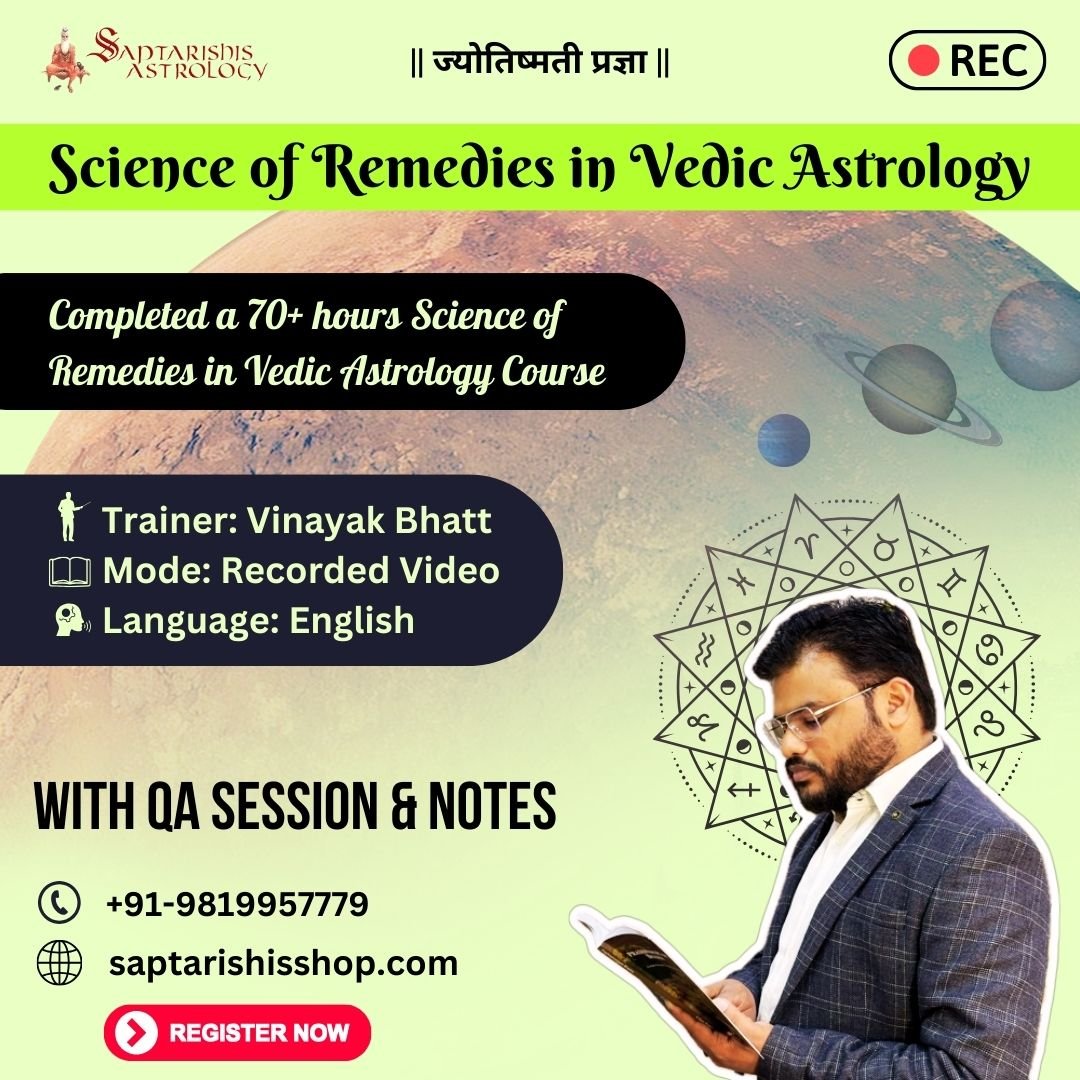 SAPTARISHIS ASTROLOGY

|| ज्योतिष्मती प्रज्ञा ||

REC

Science of Remedies in Vedic Astrology

Completed a 70+ hours Science of Remedies in Vedic Astrology Course

Trainer: Vinayak Bhatt
Mode: Recorded Video
Language: English

WITH QA SESSION & NOTES

+91-9819957779

saptarishisshop.com

REGISTER NOW